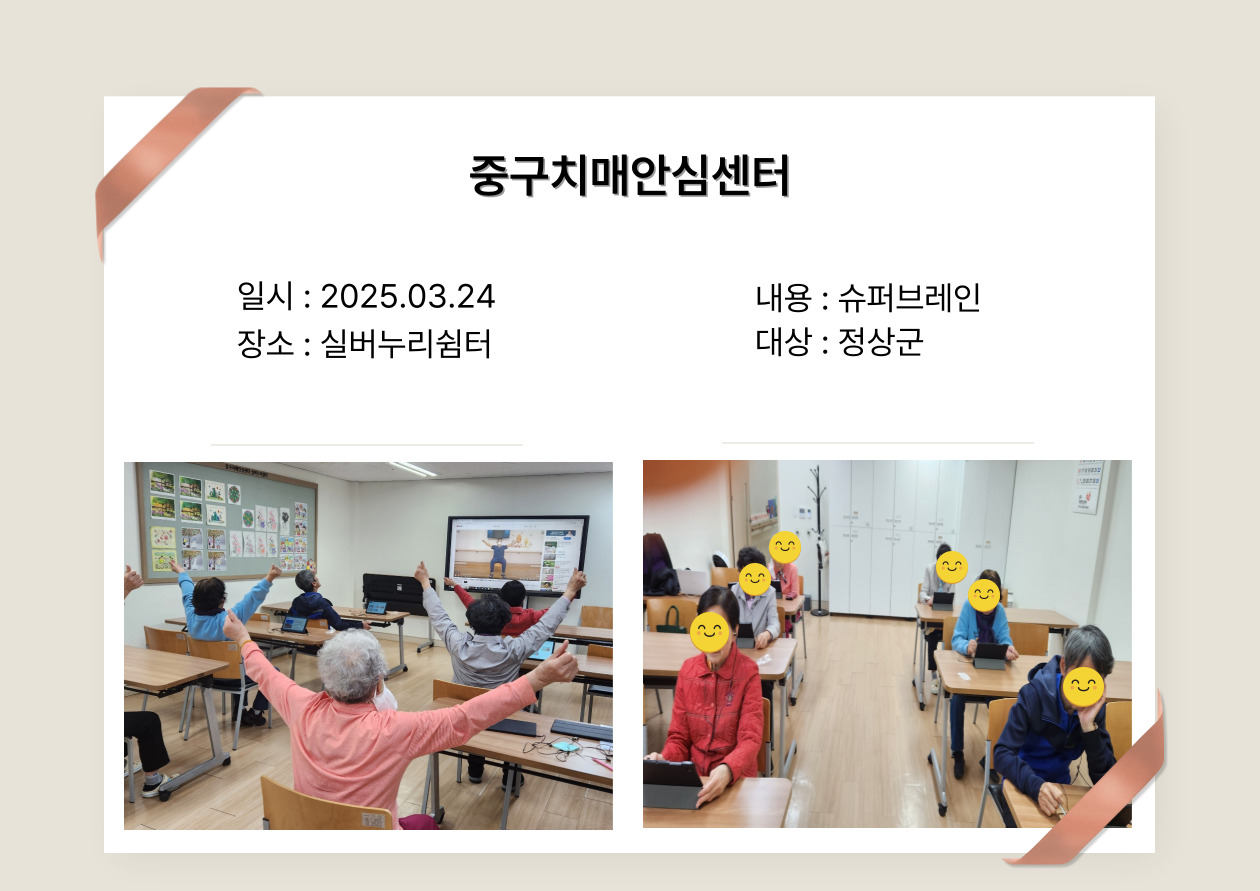 중구치매안심센터

일시 : 2025.03.24
장소 : 실버누리쉼터

내용 : 슈퍼브레인
대상 : 정상군